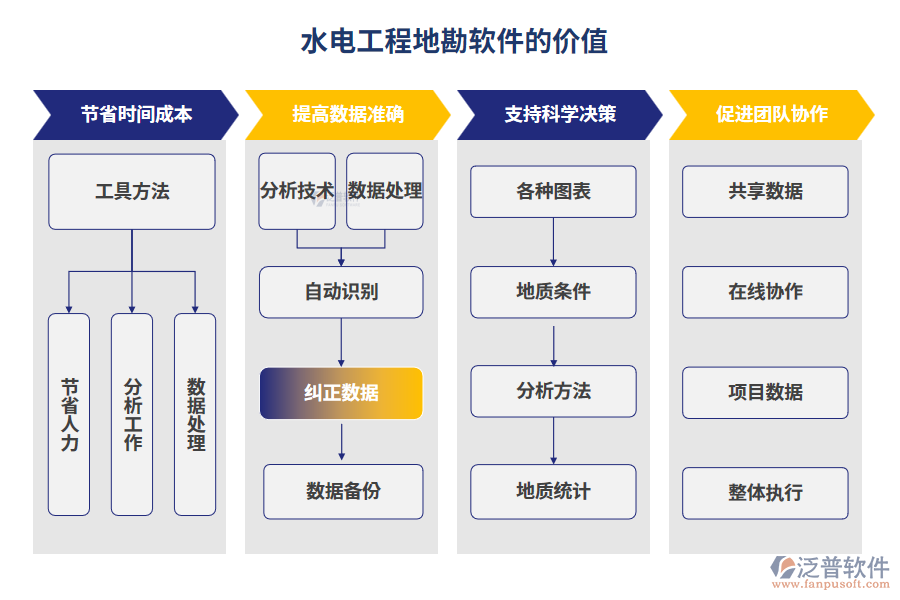 水电工程地勘软件的价值

节省时间成本

工具方法

节省人力

分析工作

数据处理

提高数据准确

分析技术

数据处理

自动识别

纠正数据

数据备份

支持科学决策

各种图表

地质条件

分析方法

地质统计

促进团队协作

共享数据

在线协作

项目数据

整体执行

泛普软件
www.fanpusoft.com